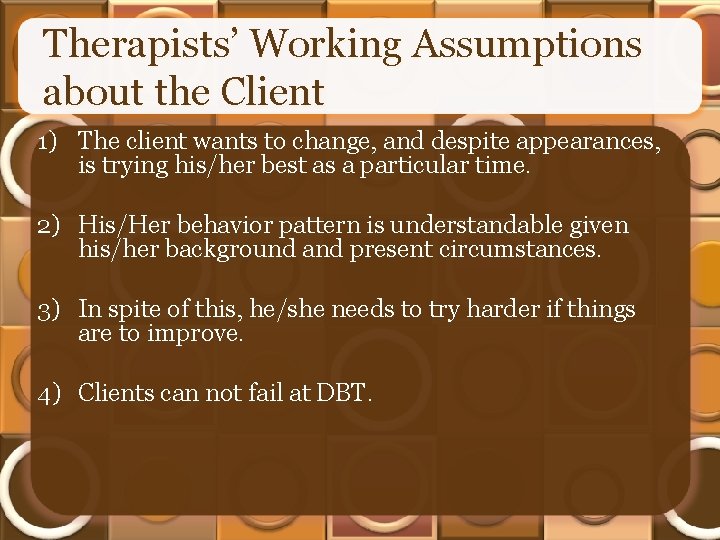 Therapists' Working Assumptions about the Client

1) The client wants to change, and despite appearances, is trying his/her best as a particular time.

2) His/Her behavior pattern is understandable given his/her background and present circumstances.

3) In spite of this, he/she needs to try harder if things are to improve.

4) Clients can not fail at DBT.